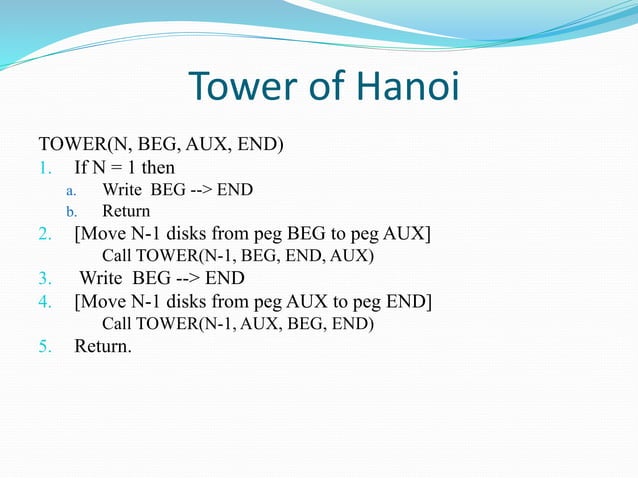 Tower of Hanoi

TOWER(N, BEG, AUX, END)
1. If N = 1 then
a. Write BEG --> END
b. Return
2. [Move N-1 disks from peg BEG to peg AUX]
Call TOWER(N-1, BEG, END, AUX)
3. Write BEG --> END
4. [Move N-1 disks from peg AUX to peg END]
Call TOWER(N-1, AUX, BEG, END)
5. Return.